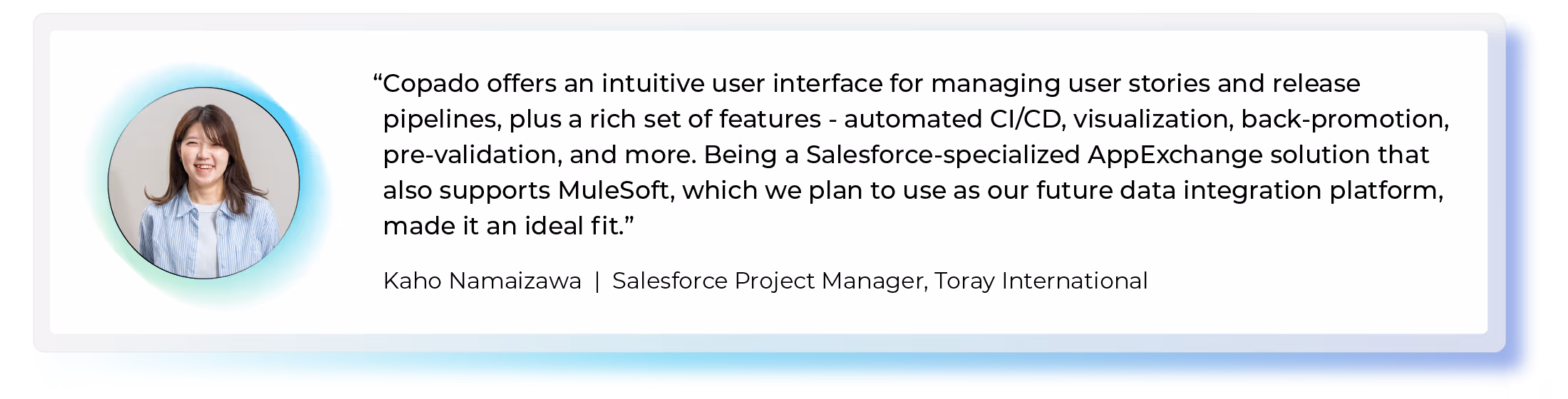 “Copado offers an intuitive user interface for managing user stories and release pipelines, plus a rich set of features - automated CI/CD, visualization, back-promotion, pre-validation, and more. Being a Salesforce-specialized AppExchange solution that also supports MuleSoft, which we plan to use as our future data integration platform, made it an ideal fit.”

Kaho Namaizawa | Salesforce Project Manager, Toray International